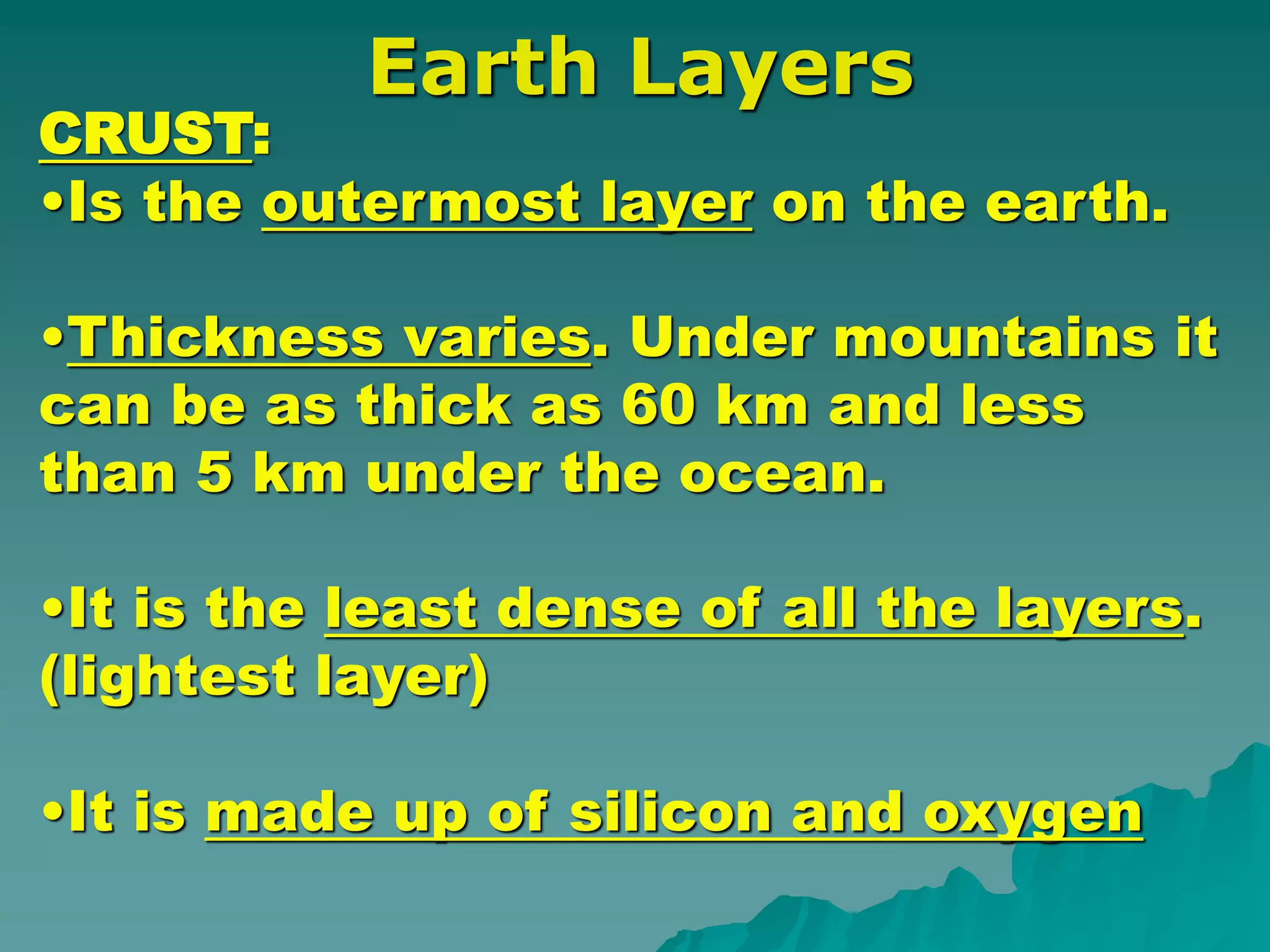 Earth Layers

CRUST:

•Is the outermost layer on the earth.

•Thickness varies. Under mountains it can be as thick as 60 km and less than 5 km under the ocean.

•It is the least dense of all the layers. (lightest layer)

•It is made up of silicon and oxygen